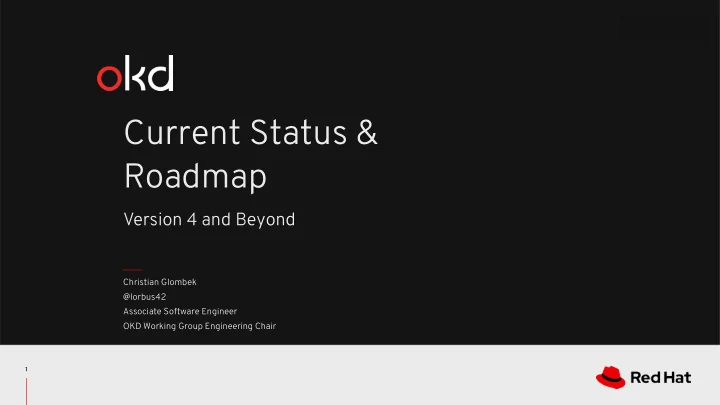 okd

Current Status & Roadmap

Version 4 and Beyond

Christian Glombek
@lorbus42
Associate Software Engineer
OKD Working Group Engineering Chair

1

Red Hat